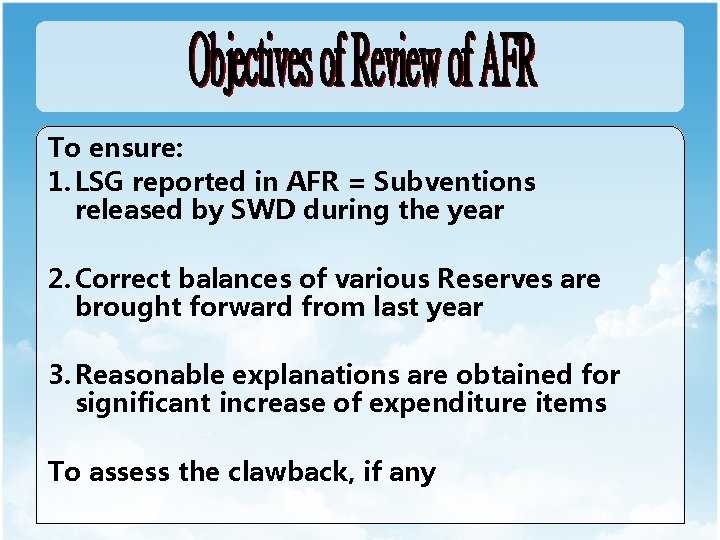 Objectives of Review of AFR

To ensure:
1. LSG reported in AFR = Subventions released by SWD during the year

2. Correct balances of various Reserves are brought forward from last year

3. Reasonable explanations are obtained for significant increase of expenditure items

To assess the clawback, if any